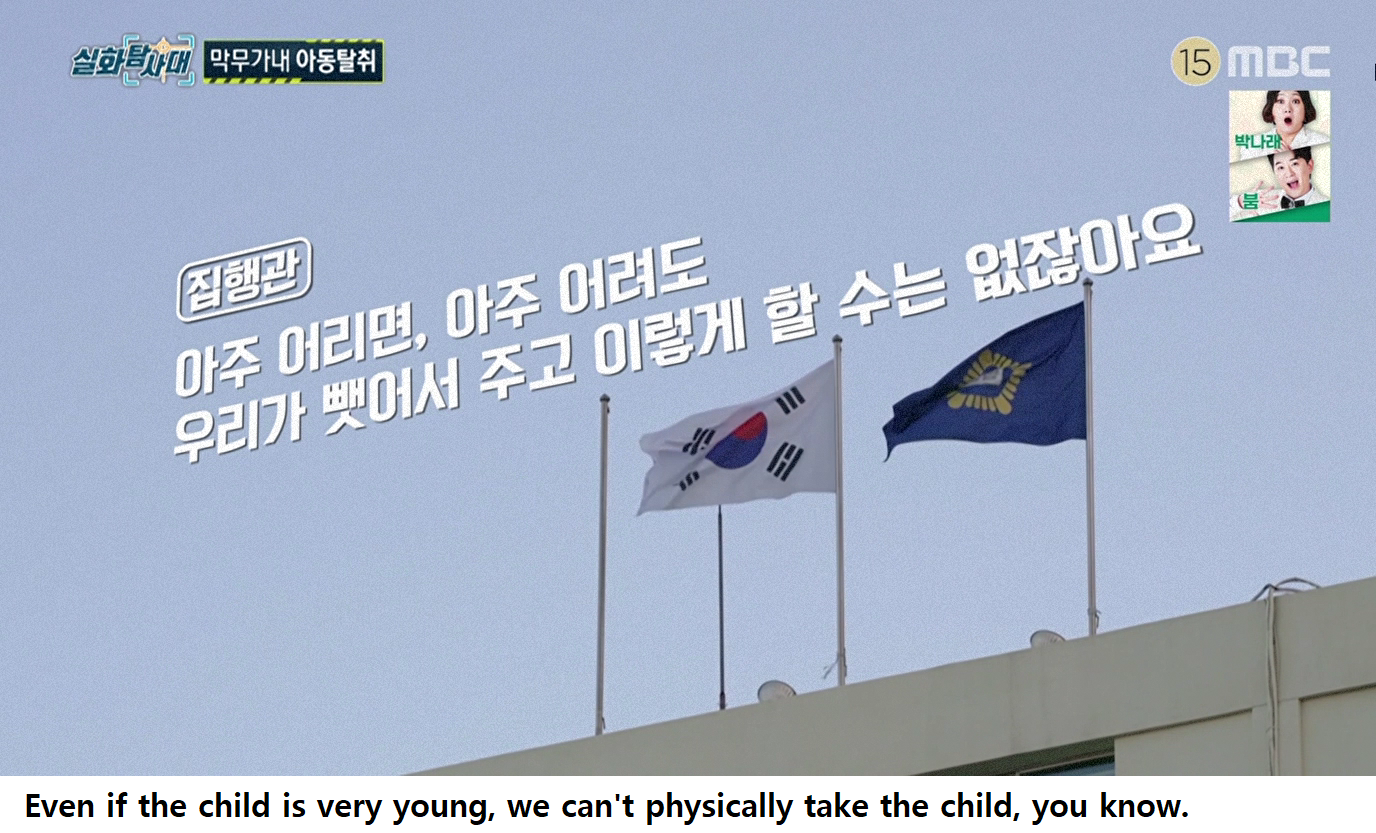 실화탐사대

막무가내 아동탈취

15 MBC

박나래

붐

집행관

아주 어리면, 아주 어려도 우리가 뺏어서 주고 이렇게 할 수는 없잖아요

Even if the child is very young, we can't physically take the child, you know.